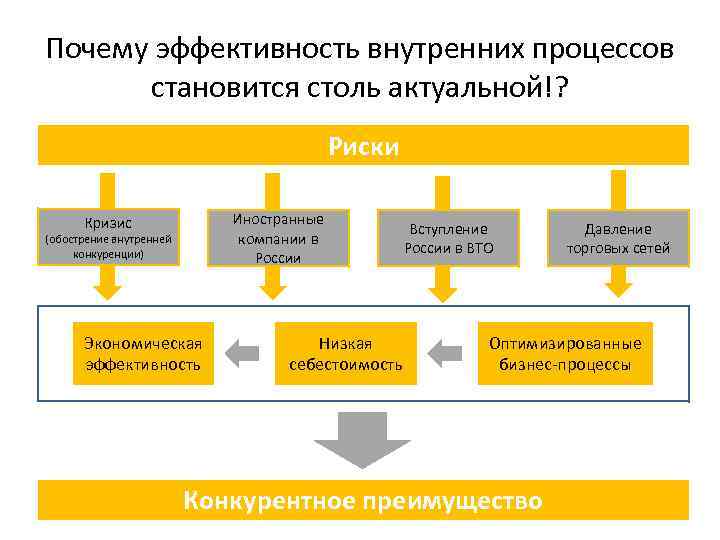 Почему эффективность внутренних процессов становится столь актуальной!?

Риски

Кризис (обострение внутренней конкуренции)

Иностранные компании в России

Вступление России в ВТО

Давление торговых сетей

Экономическая эффективность

Низкая себестоимость

Оптимизированные бизнес-процессы

Конкурентное преимущество